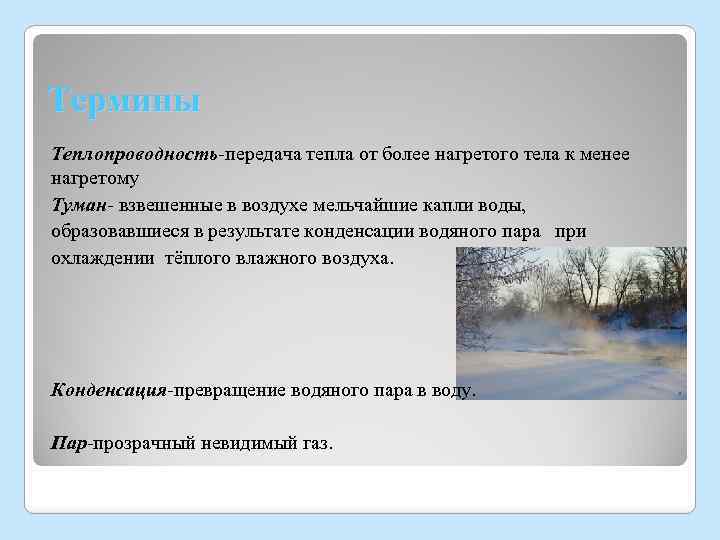 Термины

Теплопроводность-передача тепла от более нагретого тела к менее нагретому

Туман- взвешенные в воздухе мельчайшие капли воды, образовавшиеся в результате конденсации водяного пара при охлаждении тёплого влажного воздуха.

Конденсация-превращение водяного пара в воду.

Пар-прозрачный невидимый газ.